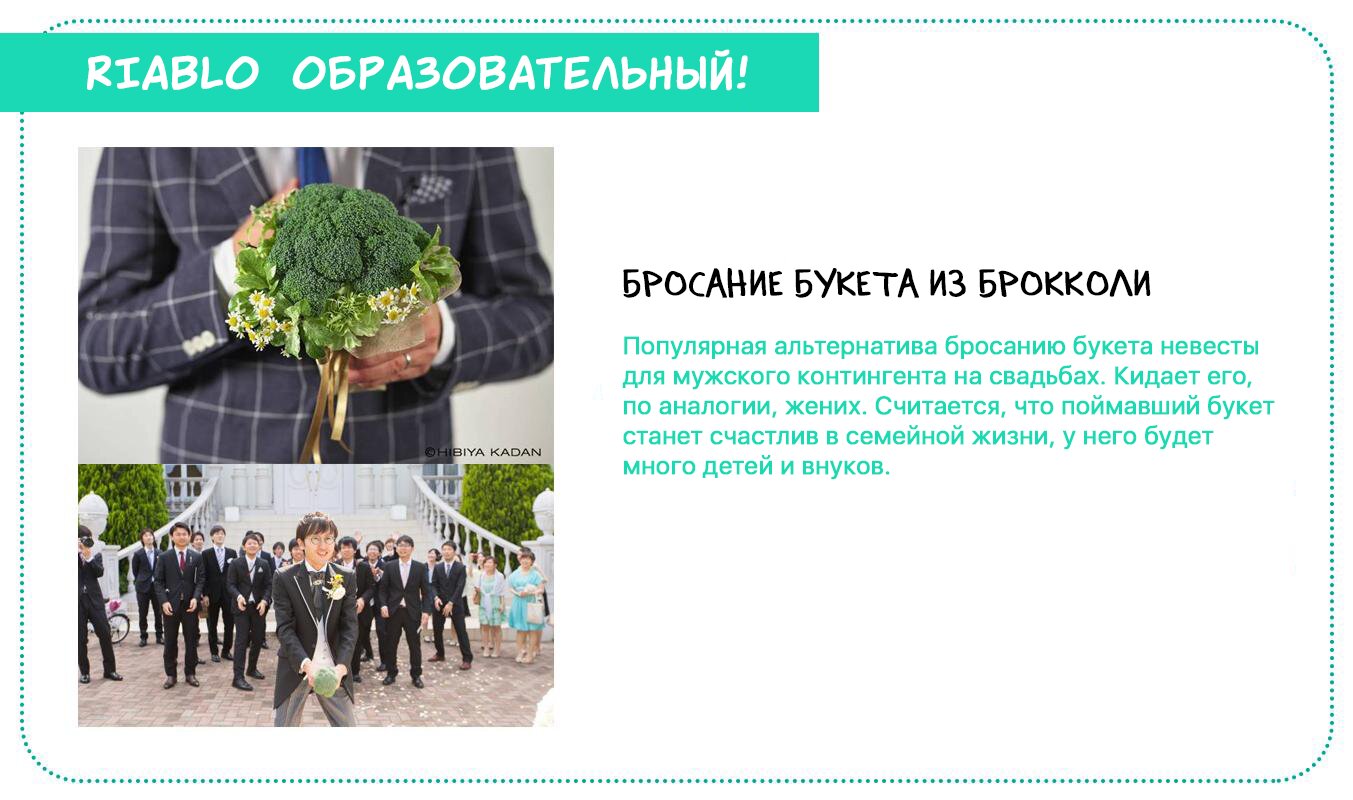 RIABLO ОБРАЗОВАТЕЛЬНЫЙ!

©HIBIYA KADAN

БРОСАНИЕ БУКЕТА ИЗ БРОККОЛИ

Популярная альтернатива бросанию букета невесты для мужского контингента на свадьбах. Кидает его, по аналогии, жених. Считается, что поймавший букет станет счастлив в семейной жизни, у него будет много детей и внуков.